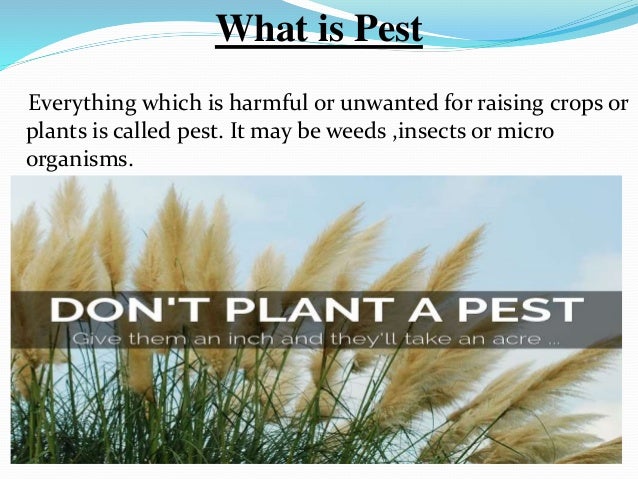 What is Pest

Everything which is harmful or unwanted for raising crops or plants is called pest. It may be weeds ,insects or micro organisms.

DON'T PLANT A PEST
Give them an inch and they'll take an acre ...